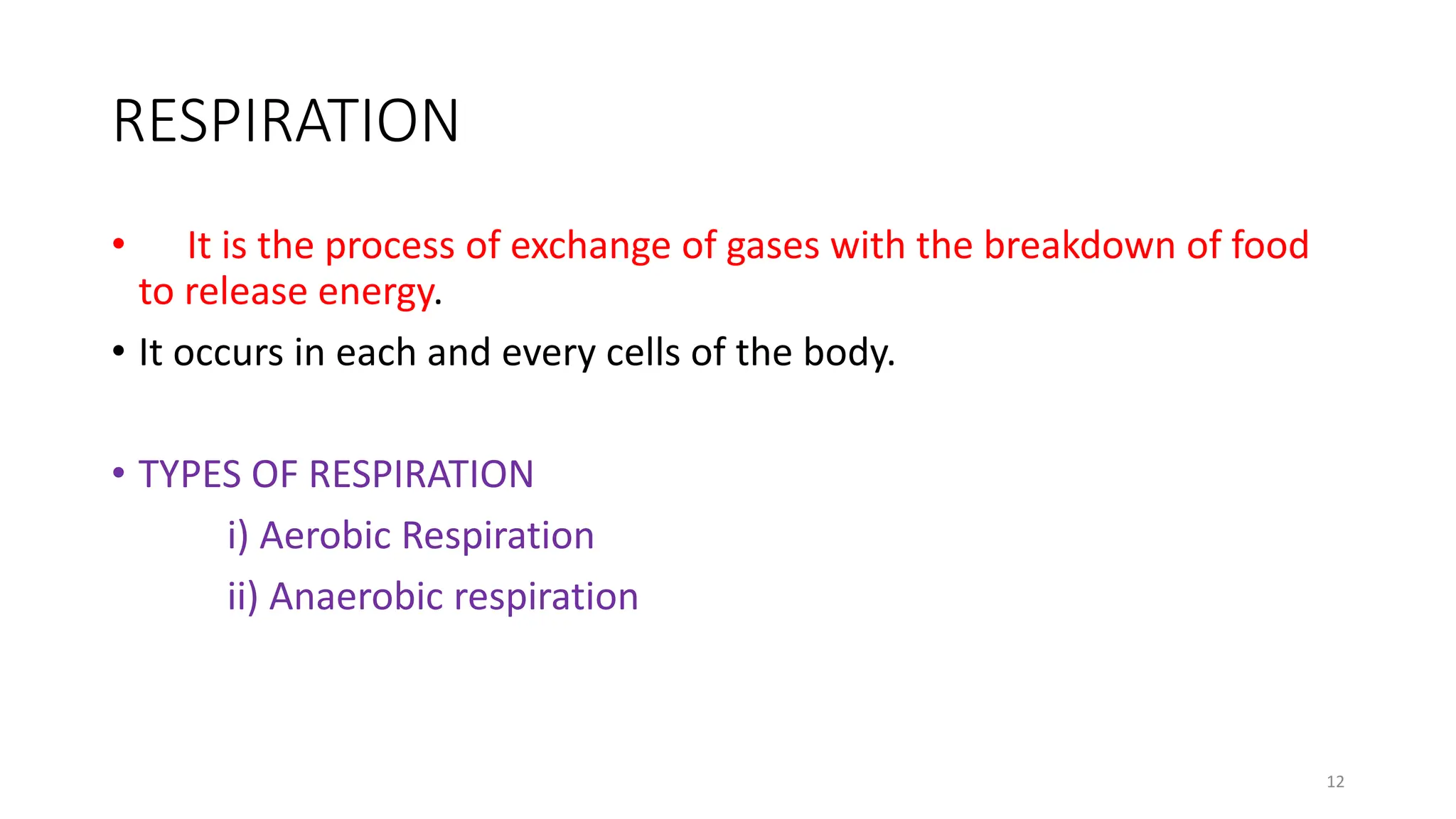 RESPIRATION

• It is the process of exchange of gases with the breakdown of food to release energy.

• It occurs in each and every cells of the body.

• TYPES OF RESPIRATION

i) Aerobic Respiration

ii) Anaerobic respiration

12